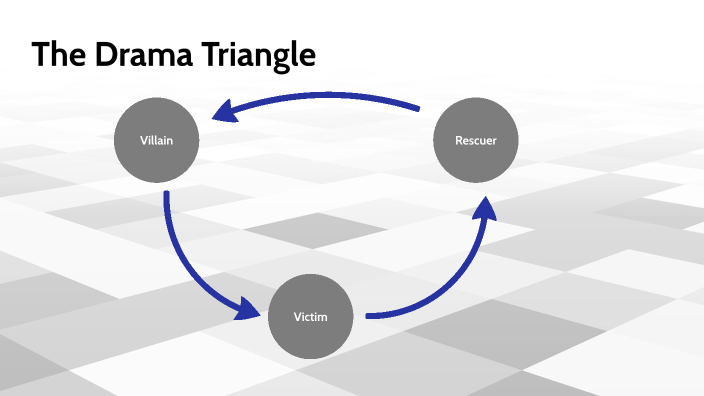 The Drama Triangle

Villain

Rescuer

Victim